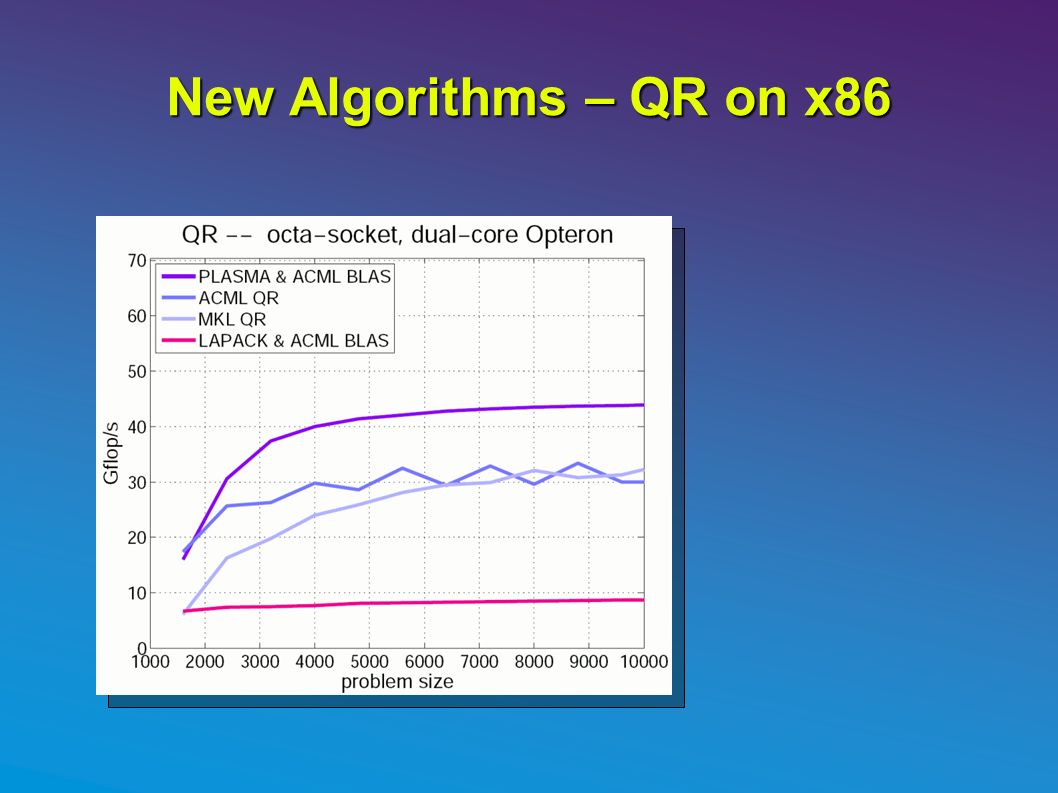 New Algorithms – QR on x86

QR -- octa-socket, dual-core Opteron

PLASMA & ACML BLAS
ACML QR
MKL QR
LAPACK & ACML BLAS

Gflop/s

70
60
50
40
30
20
10
0

1000 2000 3000 4000 5000 6000 7000 8000 9000 10000

problem size